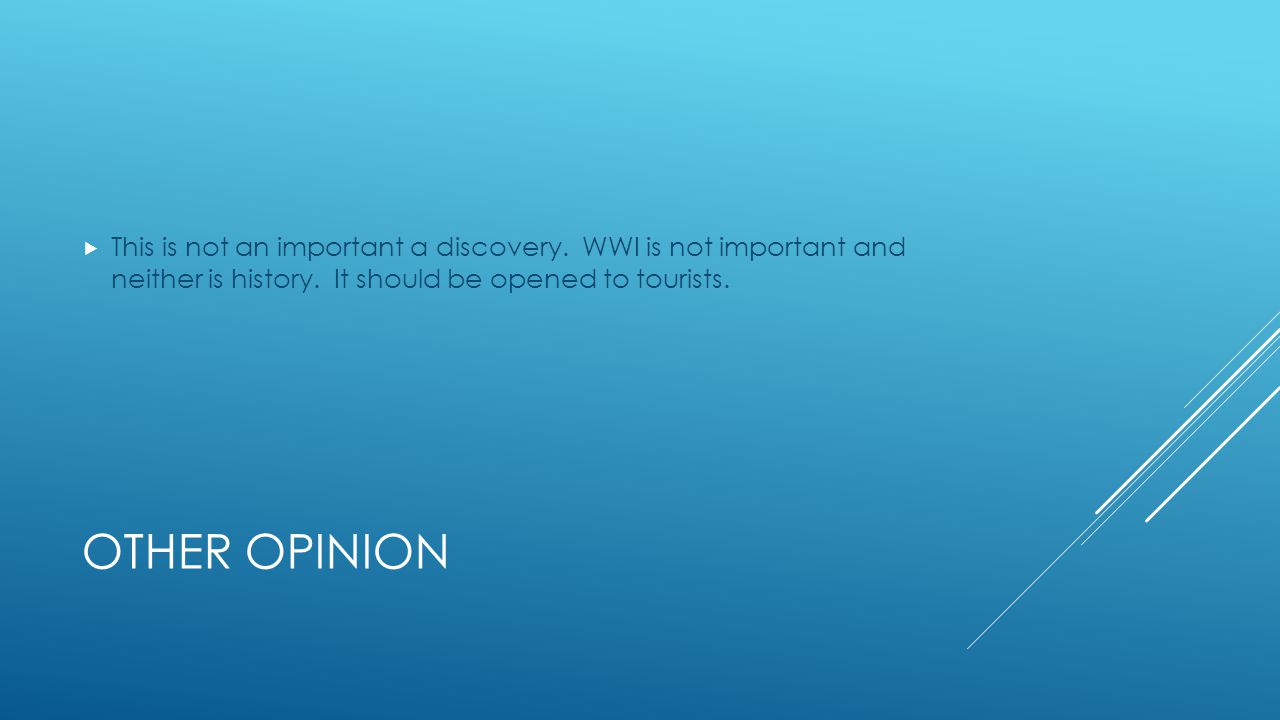 This is not an important a discovery. WWI is not important and neither is history. It should be opened to tourists.

OTHER OPINION